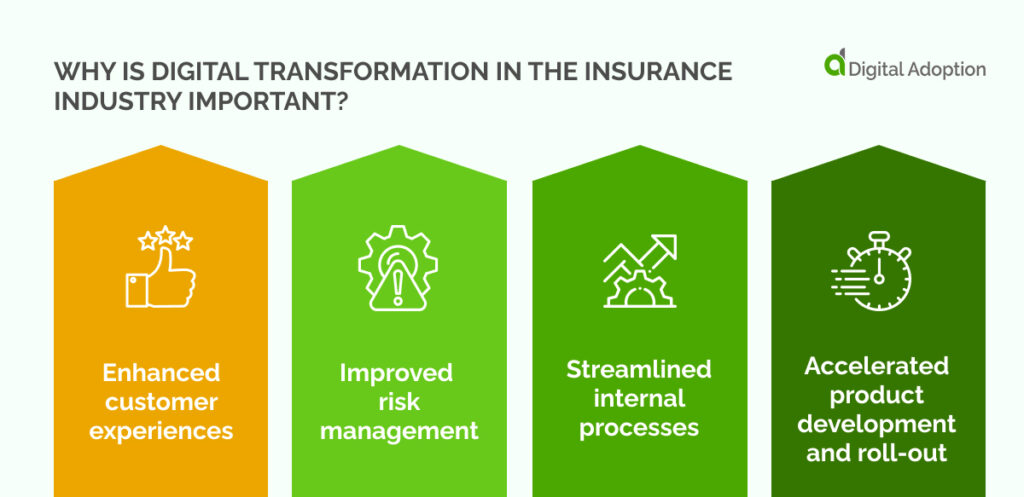 WHY IS DIGITAL TRANSFORMATION IN THE INSURANCE INDUSTRY IMPORTANT?

Digital Adoption

Enhanced customer experiences

Improved risk management

Streamlined internal processes

Accelerated product development and roll-out